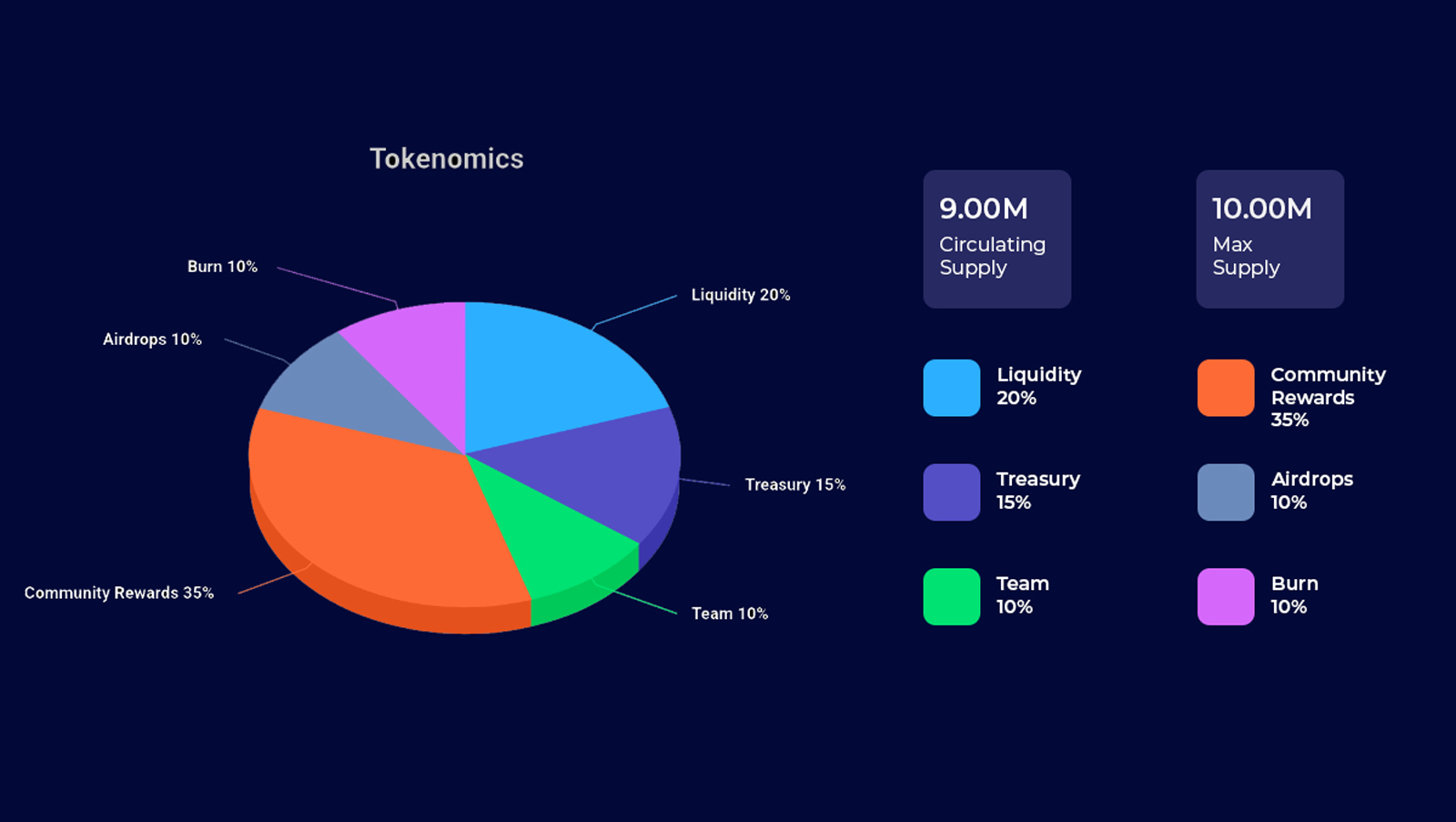 Tokenomics

Burn 10%

Liquidity 20%

Airdrops 10%

Treasury 15%

Community Rewards 35%

Team 10%

9.00M
Circulating Supply

10.00M
Max Supply

Liquidity
20%

Community Rewards
35%

Treasury
15%

Airdrops
10%

Team
10%

Burn
10%